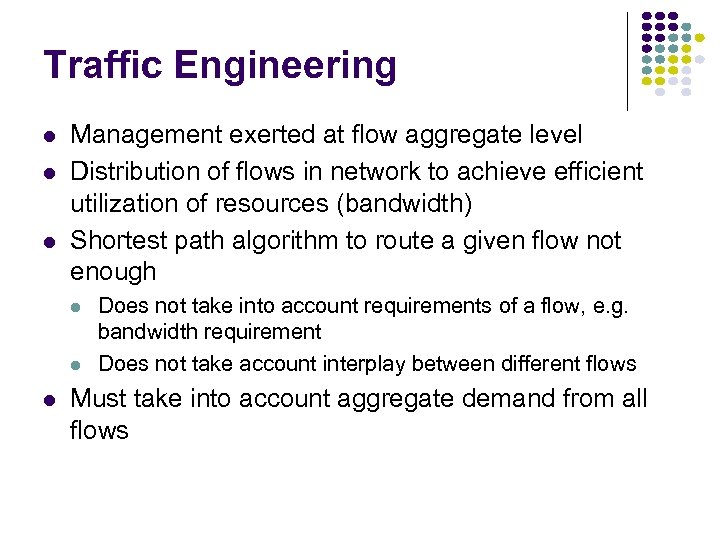 Traffic Engineering

- Management exerted at flow aggregate level
- Distribution of flows in network to achieve efficient utilization of resources (bandwidth)
- Shortest path algorithm to route a given flow not enough
  - Does not take into account requirements of a flow, e.g. bandwidth requirement
  - Does not take account interplay between different flows
- Must take into account aggregate demand from all flows